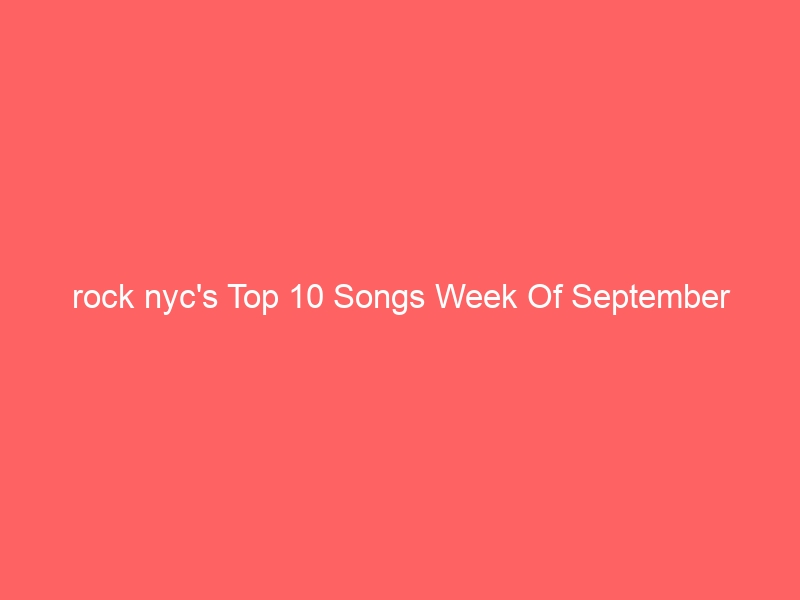 rock nyc's Top 10 Songs Week Of September